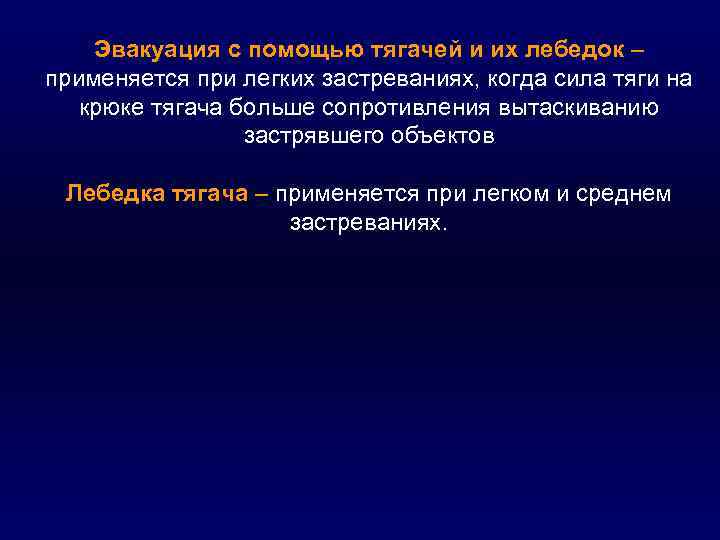 Эвакуация с помощью тягачей и их лебедок – применяется при легких застреваниях, когда сила тяги на крюке тягача больше сопротивления вытаскиванию застрявшего объектов

Лебедка тягача – применяется при легком и среднем застреваниях.